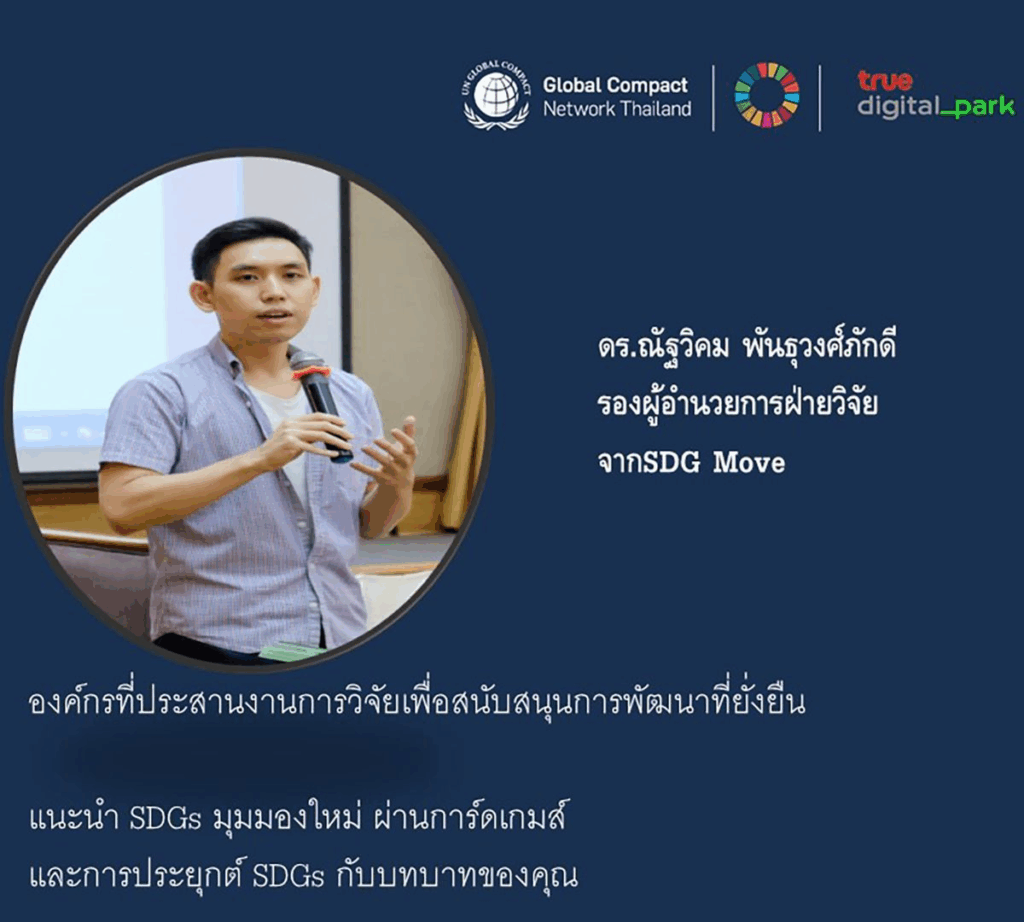 UN GLOBAL COMPACT
Global Compact Network Thailand

true digital_park

ดร.ณัฐวิคม พันธุวงศ์ภักดี
รองผู้อำนวยการฝ่ายวิจัย
จากSDG Move

องค์กรที่ประสานงานการวิจัยเพื่อสนับสนุนการพัฒนาที่ยั่งยืน

แนะนำ SDGs มุมมองใหม่ ผ่านการ์ดเกมส์
และการประยุกต์ SDGs กับบทบาทของคุณ